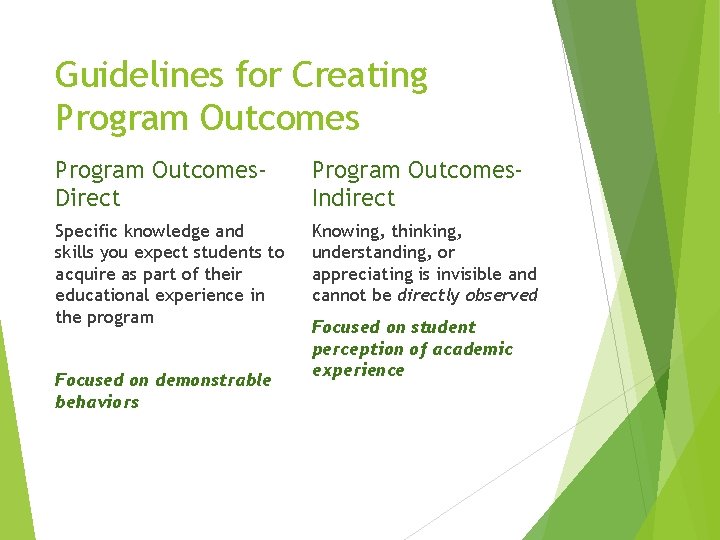 Guidelines for Creating Program Outcomes

Program Outcomes-Direct

Specific knowledge and skills you expect students to acquire as part of their educational experience in the program

Focused on demonstrable behaviors

Program Outcomes-Indirect

Knowing, thinking, understanding, or appreciating is invisible and cannot be directly observed

Focused on student perception of academic experience